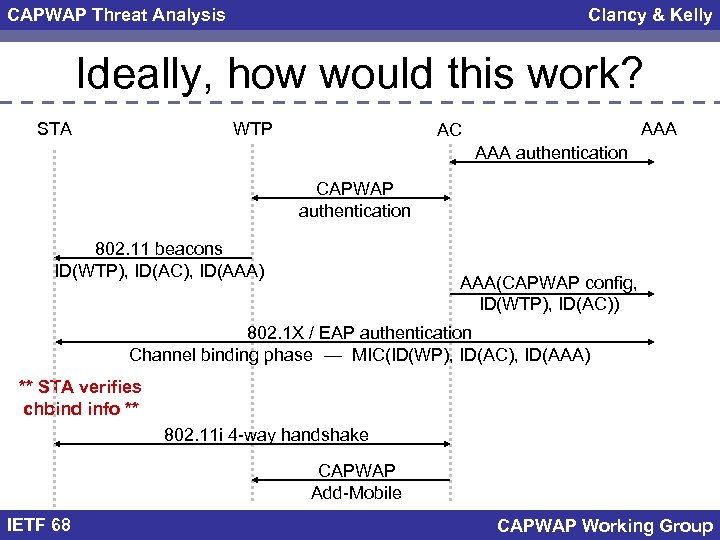 CAPWAP Threat Analysis

Clancy & Kelly

Ideally, how would this work?

STA

WTP

AC

AAA

AAA authentication

CAPWAP authentication

802.11 beacons
ID(WTP), ID(AC), ID(AAA)

AAA(CAPWAP config, ID(WTP), ID(AC))

802.1X / EAP authentication
Channel binding phase — MIC(ID(WP), ID(AC), ID(AAA)

** STA verifies chbind info **

802.11i 4-way handshake

CAPWAP
Add-Mobile

IETF 68

CAPWAP Working Group